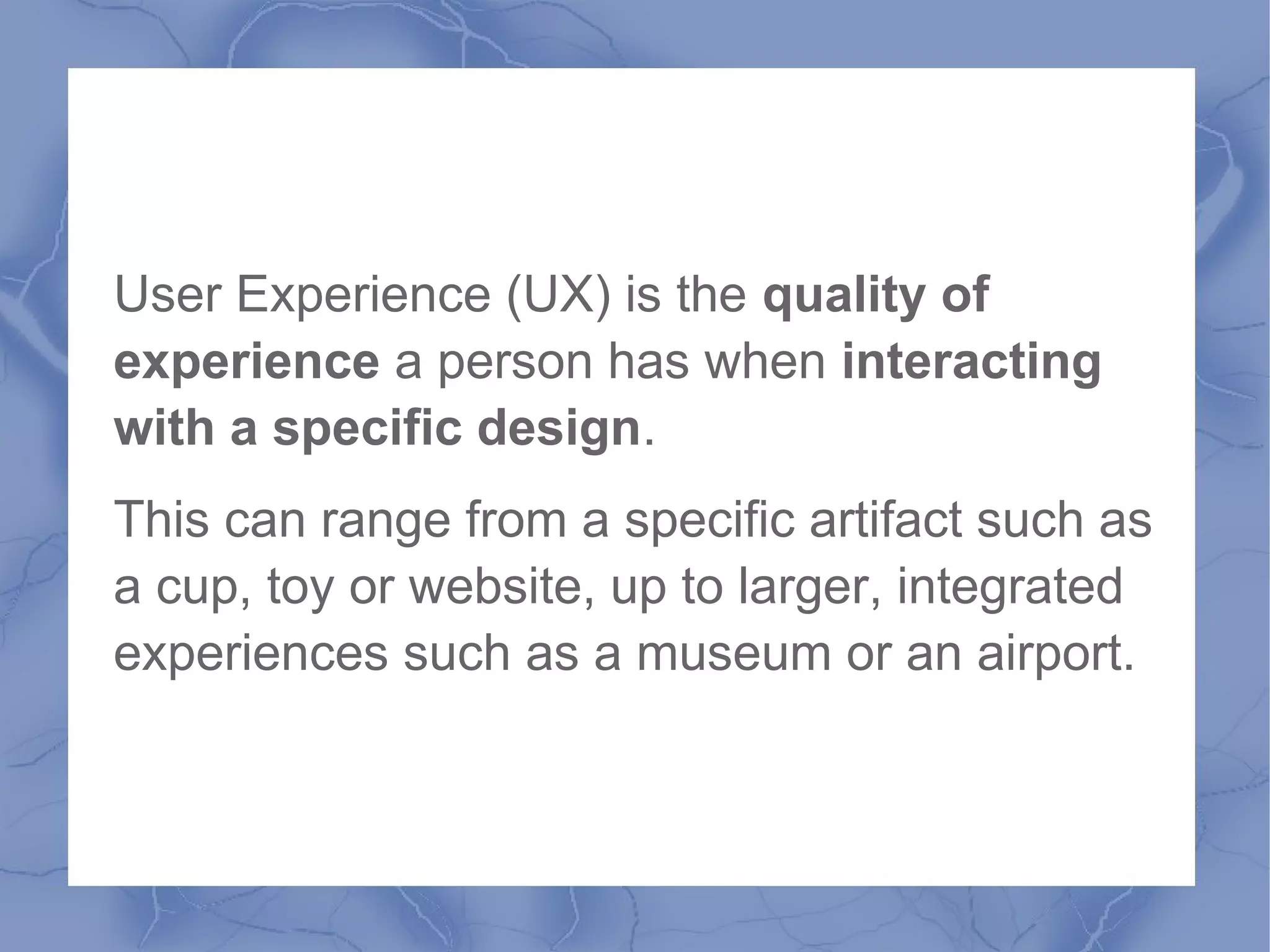 User Experience (UX) is the quality of experience a person has when interacting with a specific design.

This can range from a specific artifact such as a cup, toy or website, up to larger, integrated experiences such as a museum or an airport.